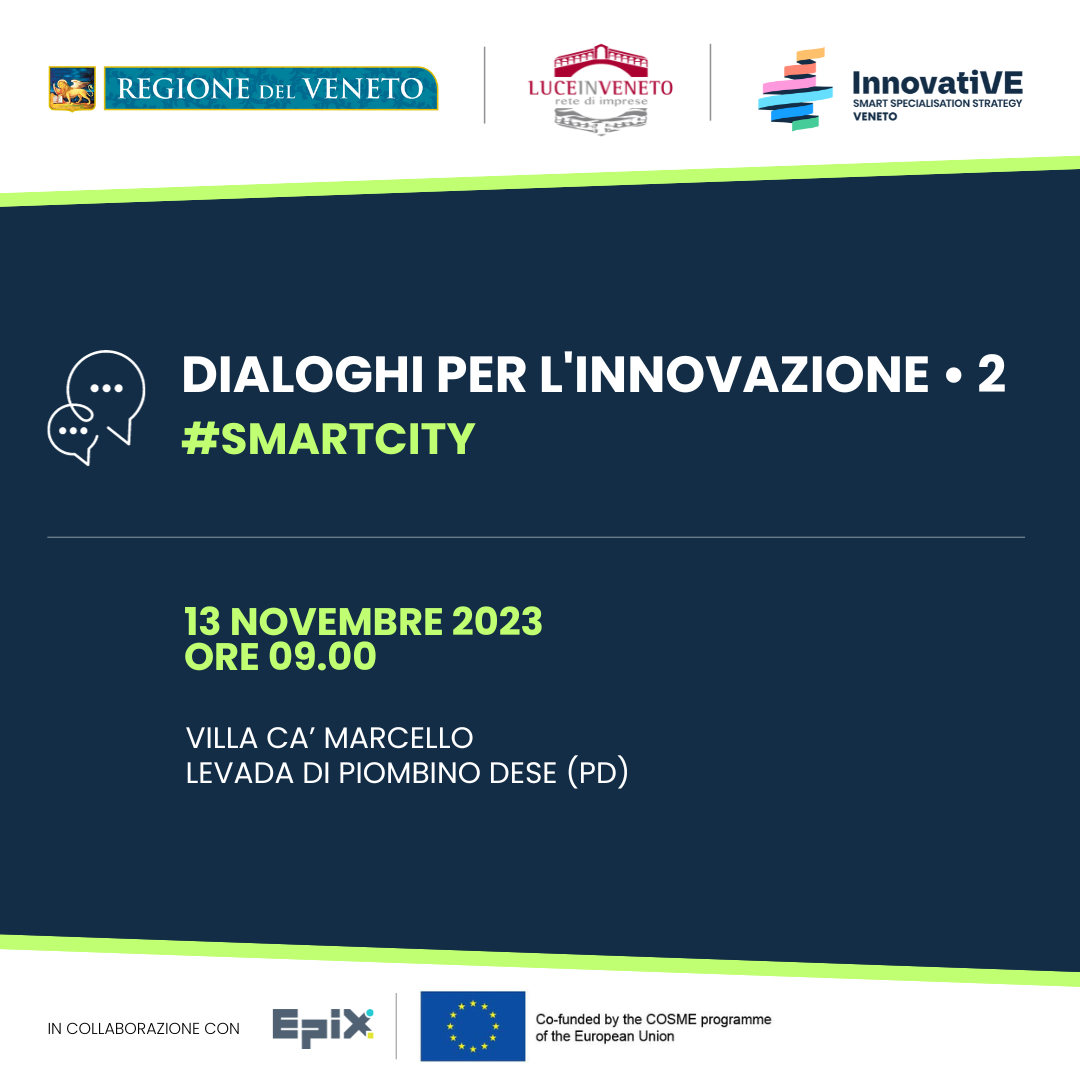 REGIONE DEL VENETO

LUCEINVENETO
rete di imprese

InnovatiVE
SMART SPECIALISATION STRATEGY
VENETO

DIALOGHI PER L'INNOVAZIONE • 2
#SMARTCITY

13 NOVEMBRE 2023
ORE 09.00

VILLA CA' MARCELLO
LEVADA DI PIOMBINO DESE (PD)

IN COLLABORAZIONE CON

Epix

Co-funded by the COSME programme of the European Union